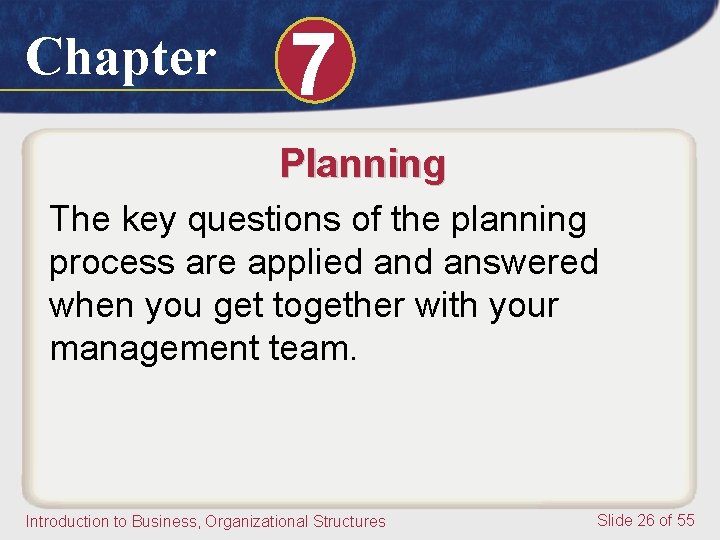 Chapter 7

Planning

The key questions of the planning process are applied and answered when you get together with your management team.

Introduction to Business, Organizational Structures

Slide 26 of 55